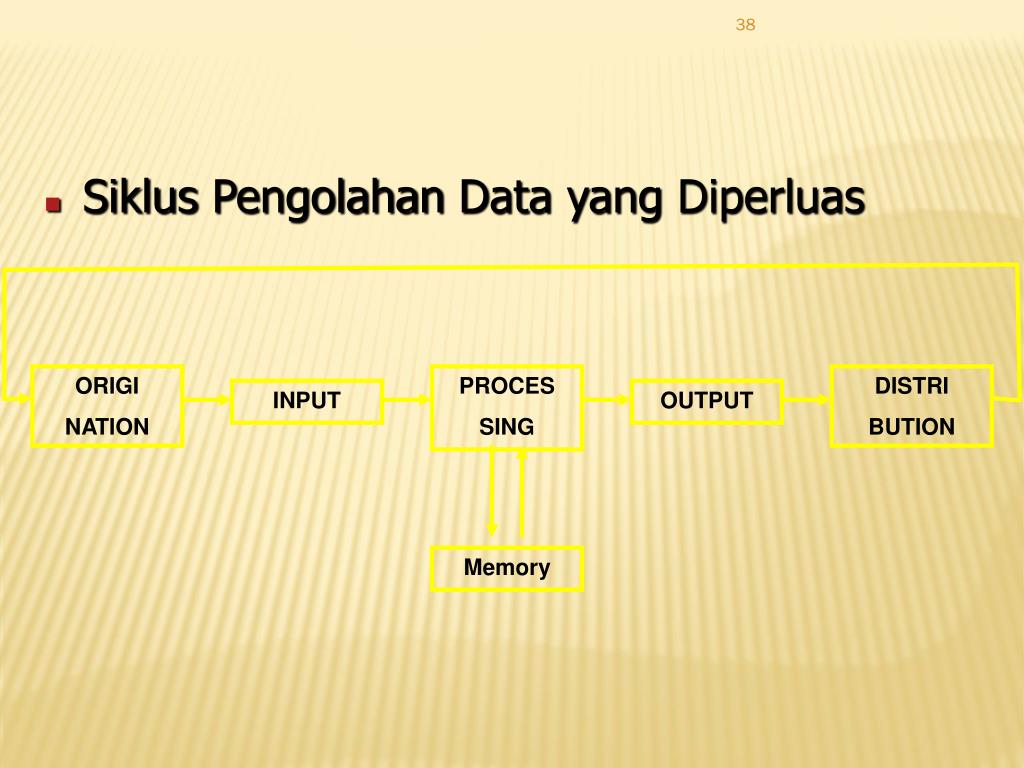 38

Siklus Pengolahan Data yang Diperluas

ORIGI NATION

INPUT

PROCES SING

OUTPUT

DISTRI BUTION

Memory